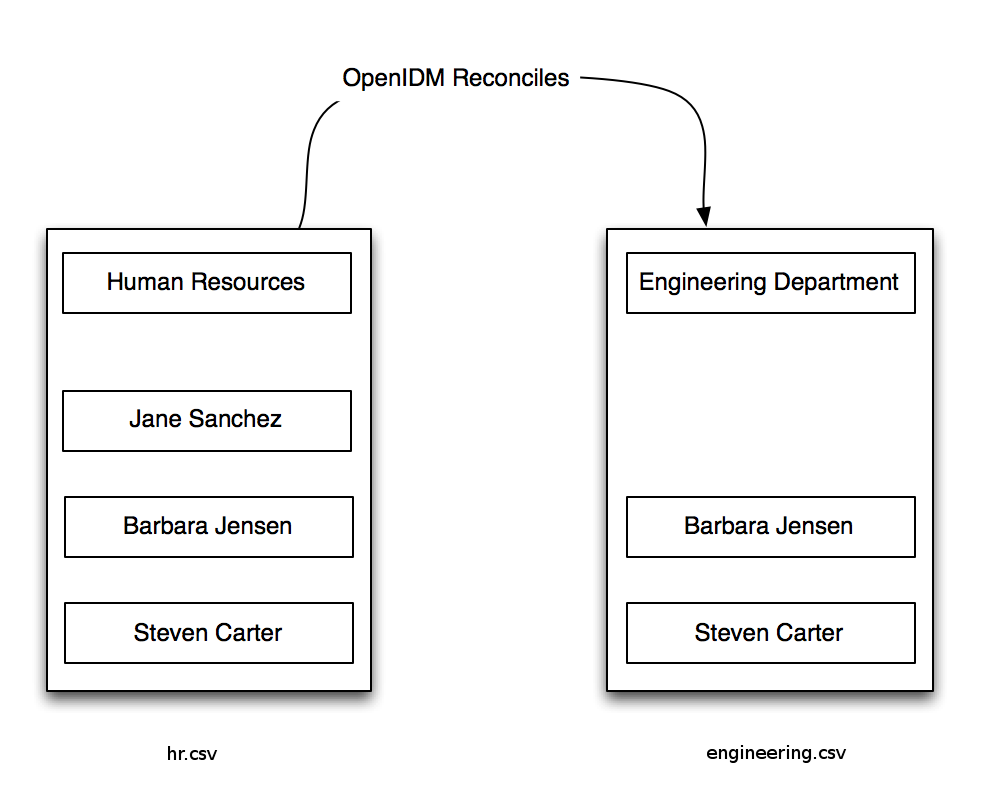 OpenIDM Reconciles

Human Resources

Jane Sanchez

Barbara Jensen

Steven Carter

hr.csv

Engineering Department

Barbara Jensen

Steven Carter

engineering.csv